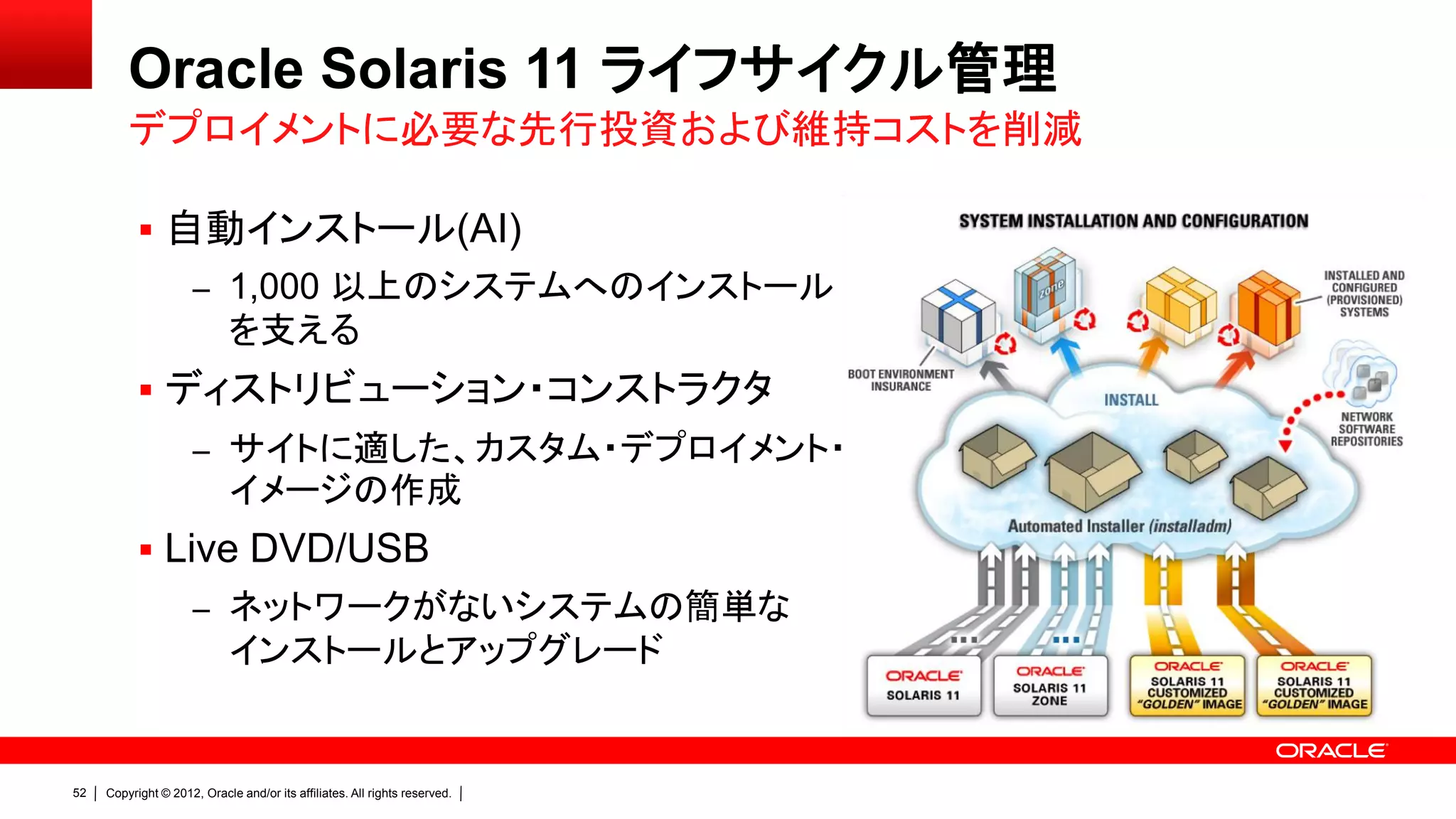 Oracle Solaris 11 ライフサイクル管理

デプロイメントに必要な先行投資および維持コストを削減

▪ 自動インストール(AI)

– 1,000 以上のシステムへのインストールを支える

▪ ディストリビューション・コンストラクタ

– サイトに適した、カスタム・デプロイメント・イメージの作成

▪ Live DVD/USB

– ネットワークがないシステムの簡単なインストールとアップグレード

SYSTEM INSTALLATION AND CONFIGURATION

zone

INSTALLED AND CONFIGURED (PROVISIONED) SYSTEMS

BOOT ENVIRONMENT INSURANCE

INSTALL

NETWORK SOFTWARE REPOSITORIES

Automated Installer (installadm)

ORACLE SOLARIS 11

ORACLE SOLARIS 11 ZONE

ORACLE SOLARIS 11 CUSTOMIZED "GOLDEN" IMAGE

ORACLE SOLARIS 11 CUSTOMIZED "GOLDEN" IMAGE

ORACLE

52 | Copyright © 2012, Oracle and/or its affiliates. All rights reserved. |